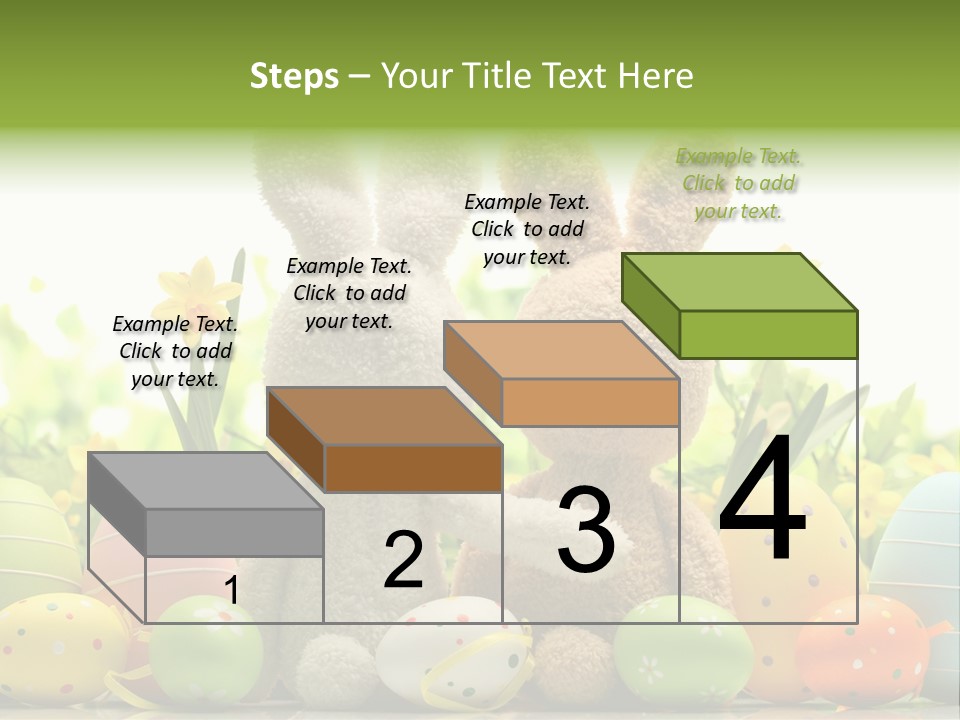 Steps – Your Title Text Here

Example Text. Click to add your text.

Example Text. Click to add your text.

Example Text. Click to add your text.

Example Text. Click to add your text.

1

2

3

4